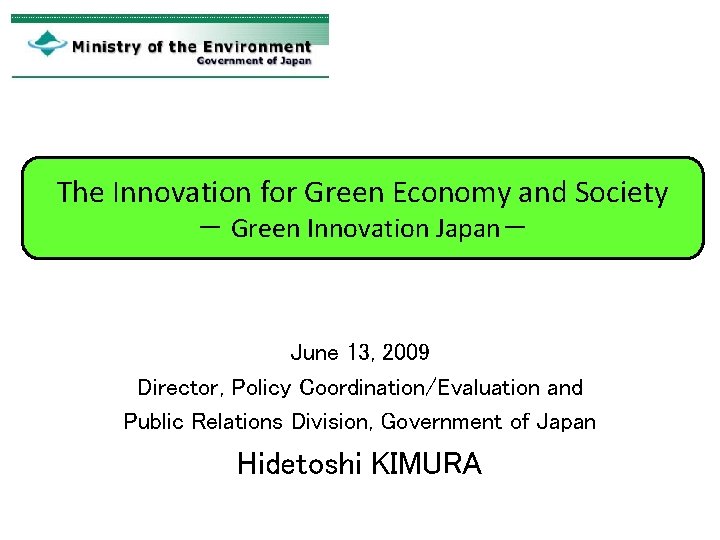 Ministry of the Environment
Government of Japan

The Innovation for Green Economy and Society
－ Green Innovation Japan－

June 13, 2009
Director, Policy Coordination/Evaluation and
Public Relations Division, Government of Japan
Hidetoshi KIMURA